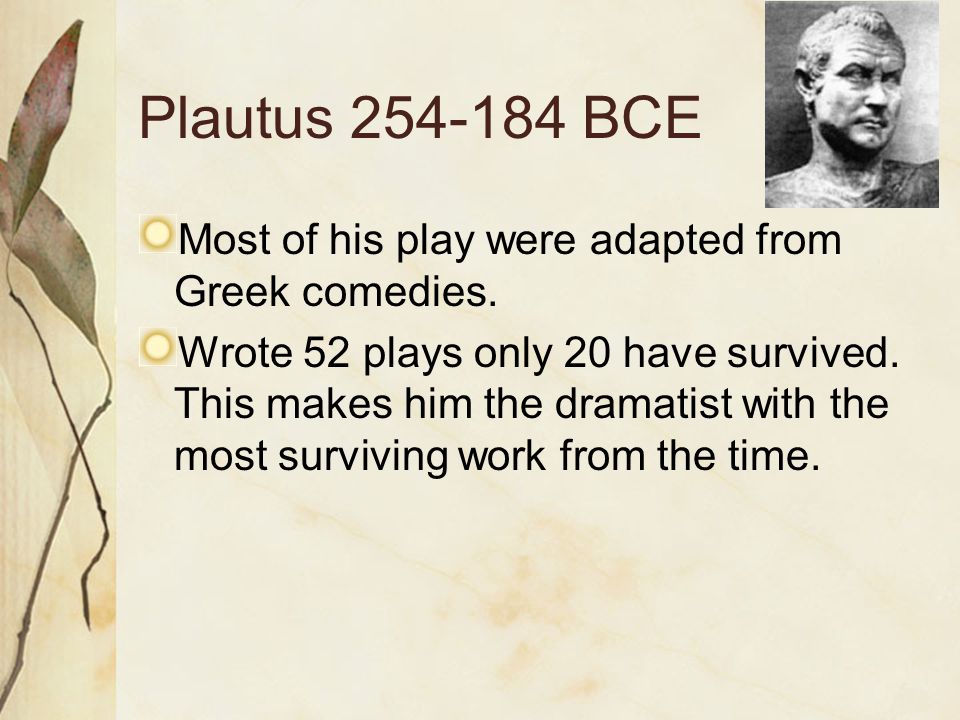 Plautus 254-184 BCE

Most of his play were adapted from Greek comedies.

Wrote 52 plays only 20 have survived. This makes him the dramatist with the most surviving work from the time.